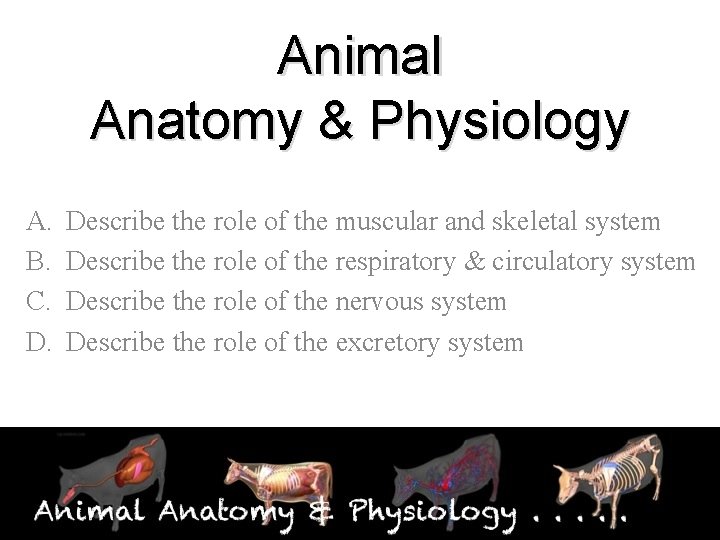 Animal
Anatomy & Physiology

A. Describe the role of the muscular and skeletal system
B. Describe the role of the respiratory & circulatory system
C. Describe the role of the nervous system
D. Describe the role of the excretory system

Animal Anatomy & Physiology . . . . .